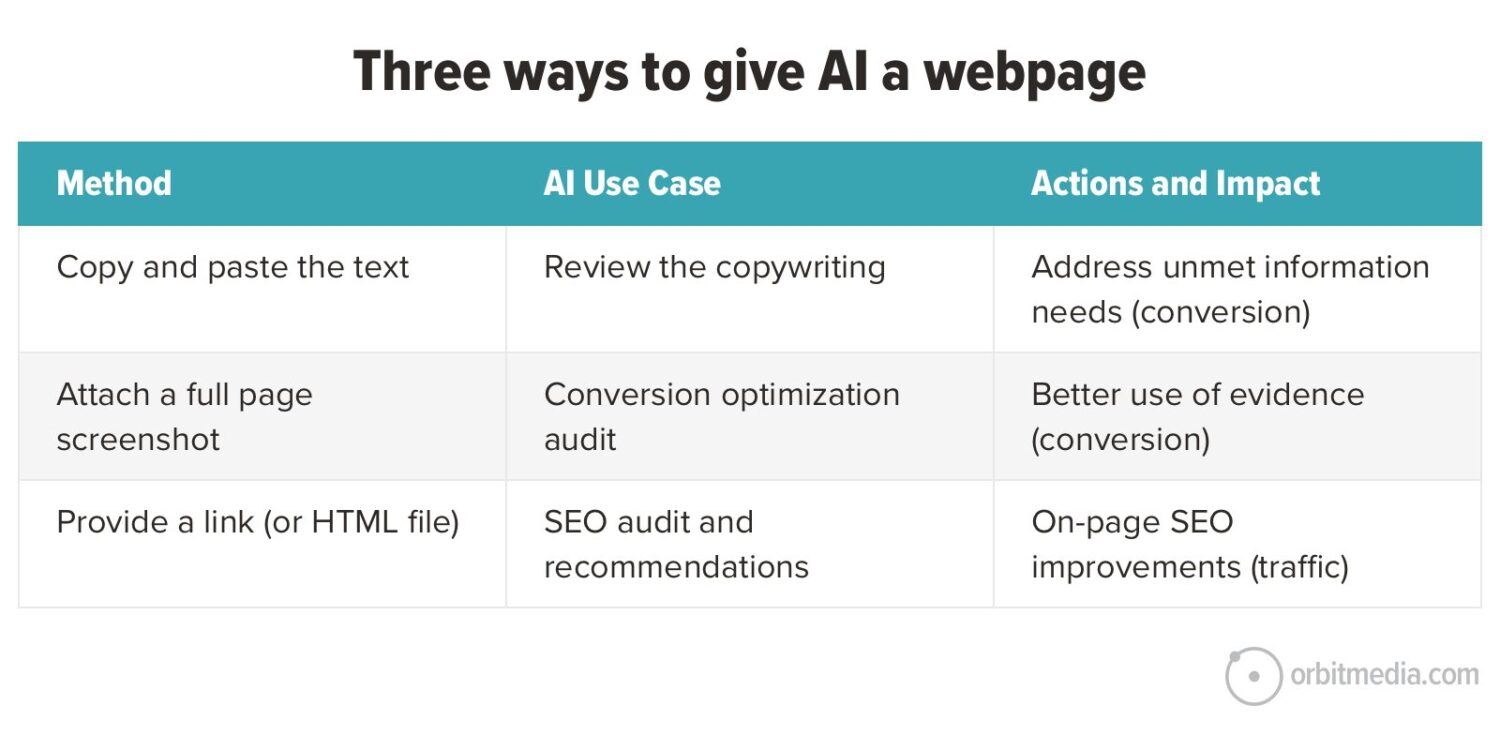 Three ways to give AI a webpage

| Method | AI Use Case | Actions and Impact |
|---|---|---|
| Copy and paste the text | Review the copywriting | Address unmet information needs (conversion) |
| Attach a full page screenshot | Conversion optimization audit | Better use of evidence (conversion) |
| Provide a link (or HTML file) | SEO audit and recommendations | On-page SEO improvements (traffic) |

orbitmedia.com